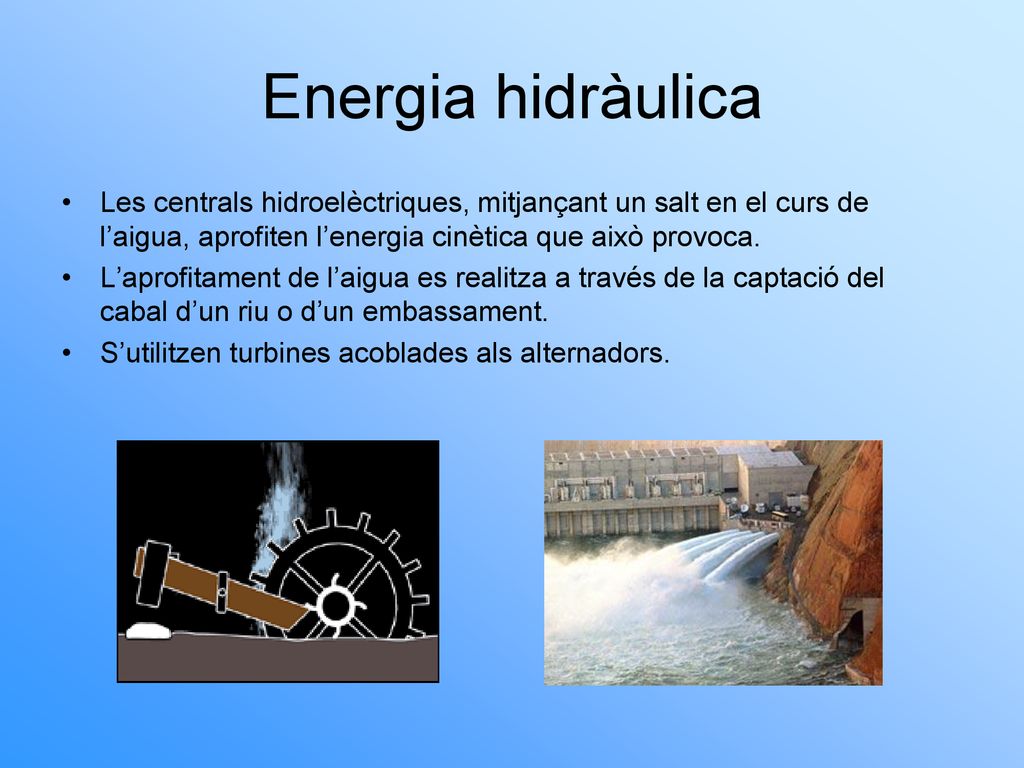 Energia hidràulica

• Les centrals hidroelèctriques, mitjançant un salt en el curs de l’aigua, aprofiten l’energia cinètica que això provoca.
• L’aprofitament de l’aigua es realitza a través de la captació del cabal d’un riu o d’un embassament.
• S’utilitzen turbines acoblades als alternadors.